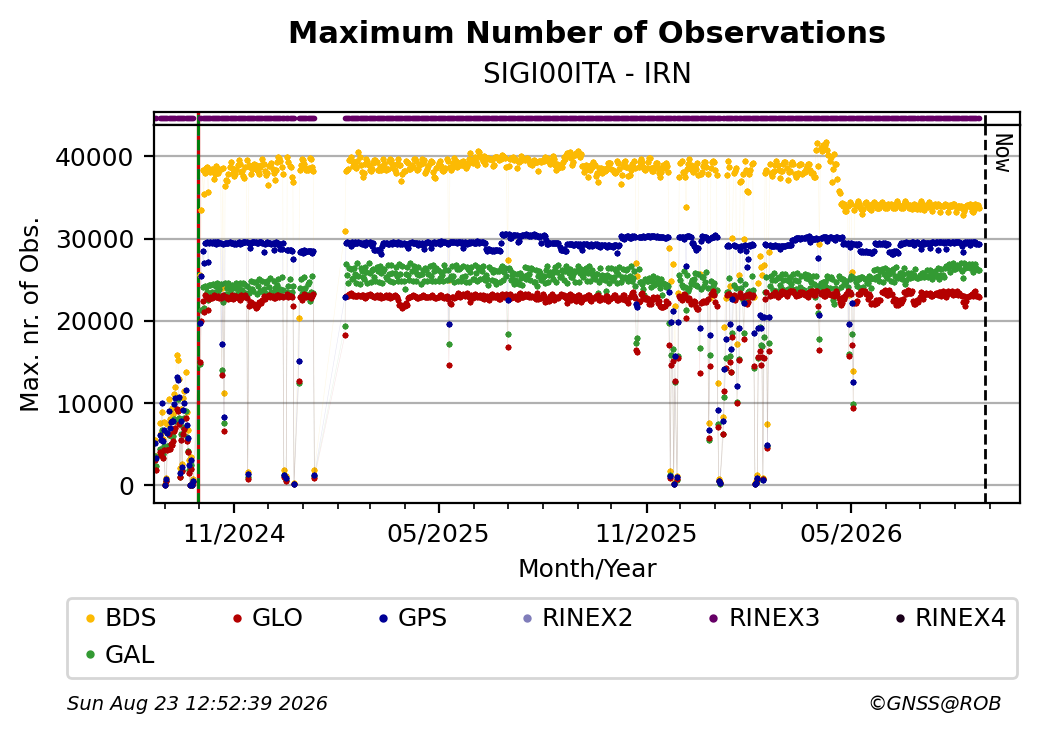 Maximum Number of Observations
SIGI00ITA - IRN

Now

40000
30000
20000
10000
0

Max. nr. of Obs.

11/2024
05/2025
11/2025
05/2026

Month/Year

BDS
GLO
GPS
RINEX2
RINEX3
RINEX4
GAL

Sun Aug 23 12:52:39 2026
©GNSS@ROB